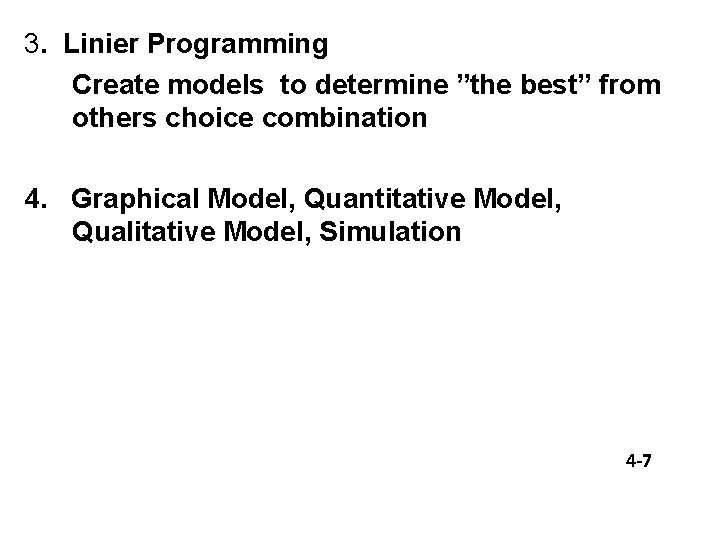 3. Linier Programming

Create models to determine ”the best” from others choice combination

4. Graphical Model, Quantitative Model, Qualitative Model, Simulation

4-7